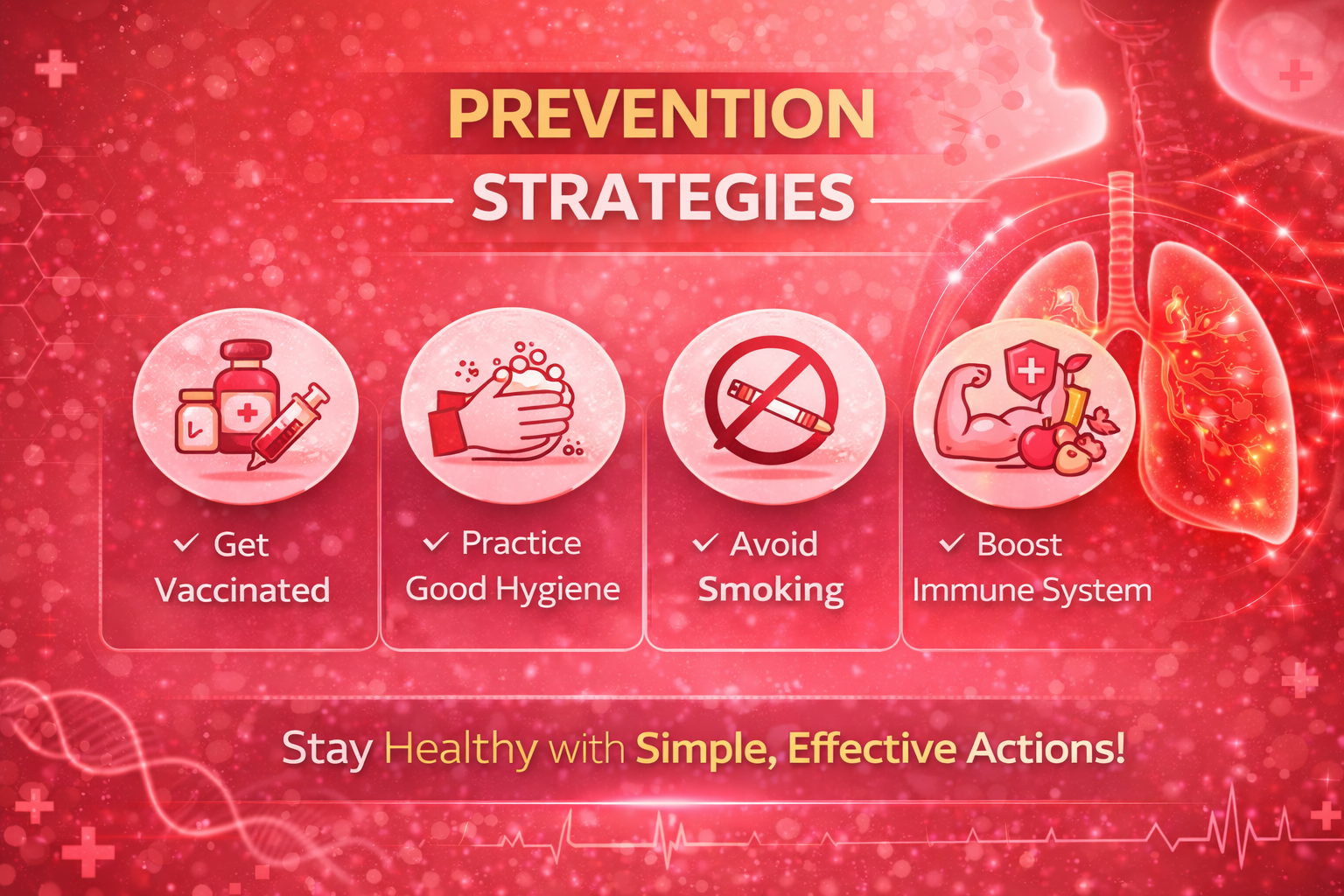 PREVENTION
STRATEGIES

✓ Get Vaccinated

✓ Practice Good Hygiene

✓ Avoid Smoking

✓ Boost Immune System

Stay Healthy with Simple, Effective Actions!